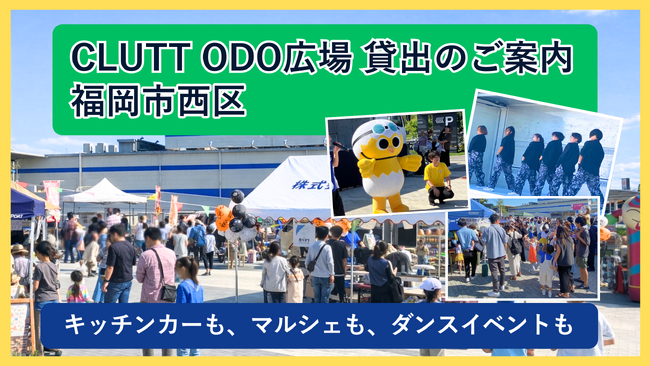 CLUTT ODO広場 貸出のご案内
福岡市西区

株式

P

キッチンカーも、マルシェも、ダンスイベントも